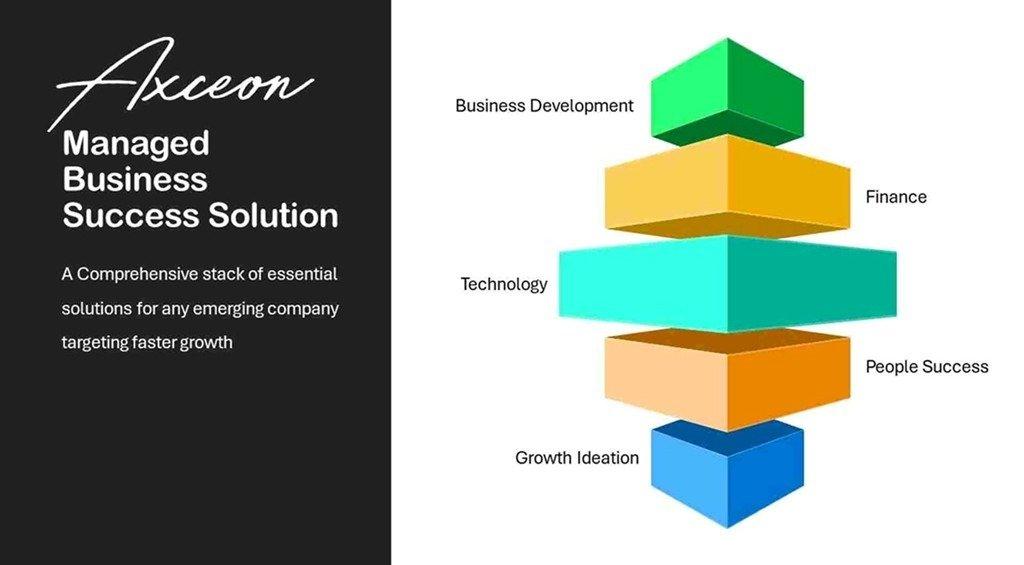 Axceon

Managed Business Success Solution

A Comprehensive stack of essential solutions for any emerging company targeting faster growth

Business Development

Finance

Technology

People Success

Growth Ideation